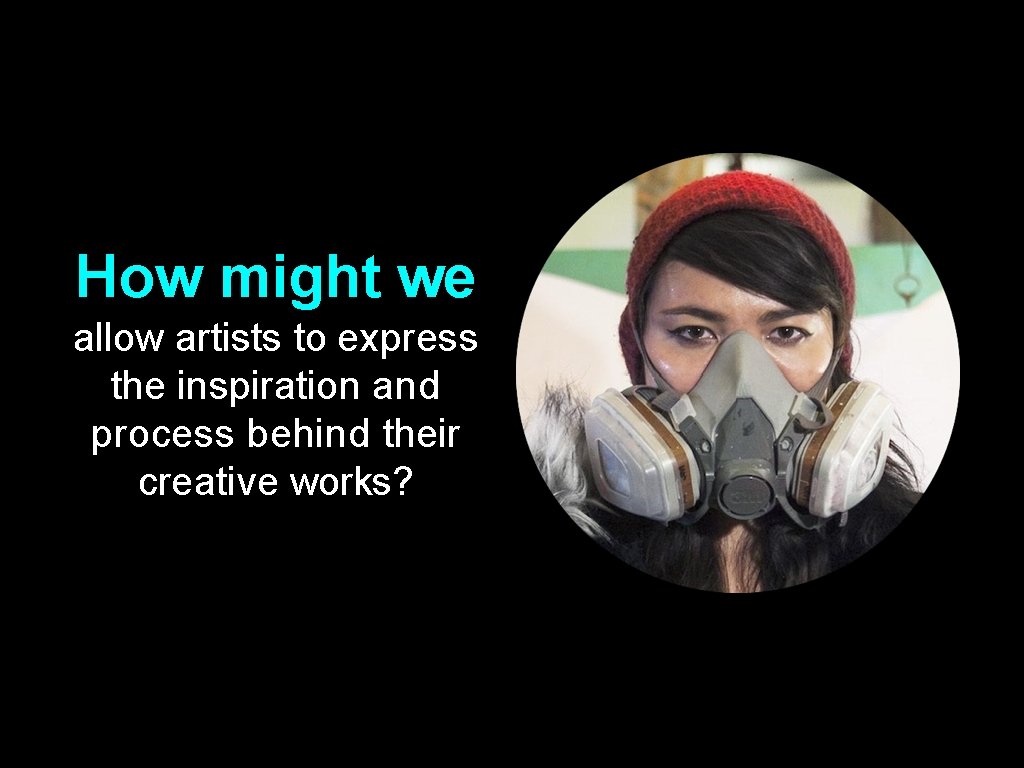 How might we

allow artists to express the inspiration and process behind their creative works?